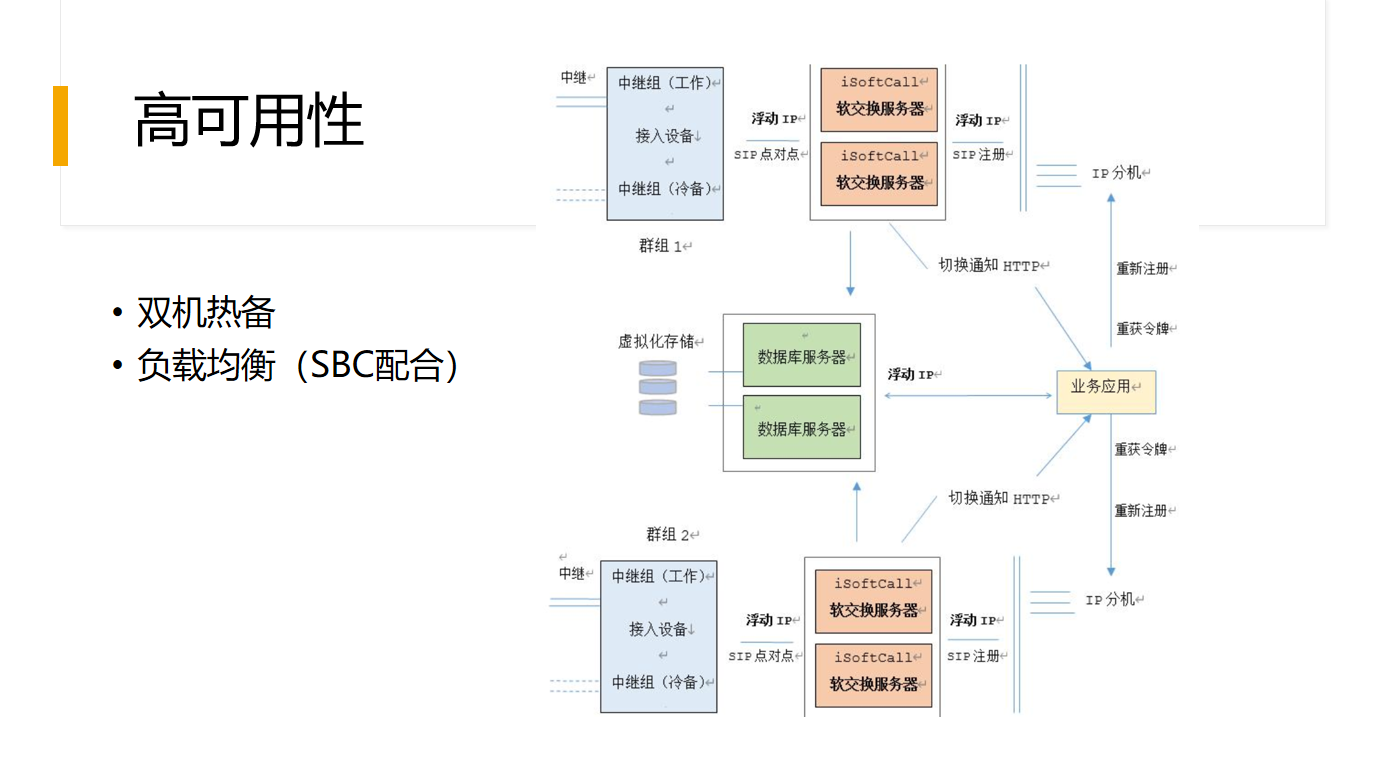 高可用性

• 双机热备
• 负载均衡（SBC配合）

中继
中继组（工作）
接入设备
中继组（冷备）
群组 1
浮动 IP
SIP 点对点
iSoftCall
软交换服务器
iSoftCall
软交换服务器
浮动 IP
SIP 注册
IP 分机
切换通知 HTTP
重新注册
重获令牌
虚拟化存储
数据库服务器
数据库服务器
浮动 IP
业务应用
重获令牌
重新注册
切换通知 HTTP
群组 2
中继
中继组（工作）
接入设备
中继组（冷备）
浮动 IP
SIP 点对点
iSoftCall
软交换服务器
iSoftCall
软交换服务器
浮动 IP
SIP 注册
IP 分机